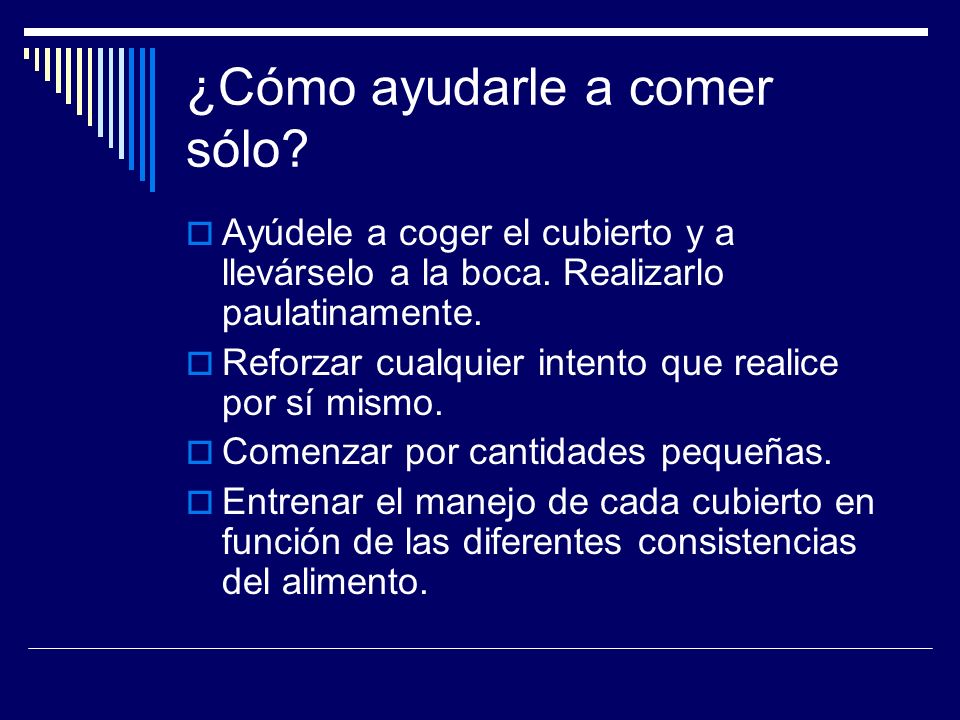 ¿Cómo ayudarle a comer sólo?

Ayúdele a coger el cubierto y a llevárselo a la boca. Realizarlo paulatinamente.

Reforzar cualquier intento que realice por sí mismo.

Comenzar por cantidades pequeñas.

Entrenar el manejo de cada cubierto en función de las diferentes consistencias del alimento.